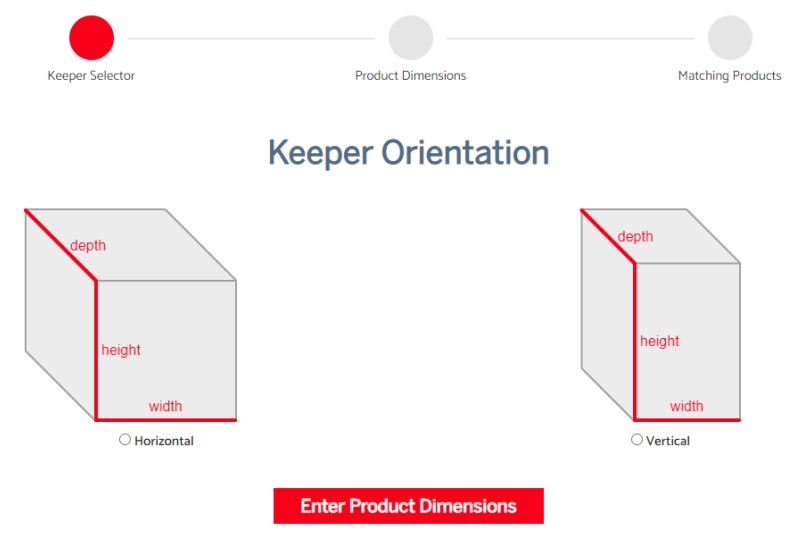 Keeper Selector
Product Dimensions
Matching Products

Keeper Orientation

depth
height
width
Horizontal

depth
height
width
Vertical

Enter Product Dimensions